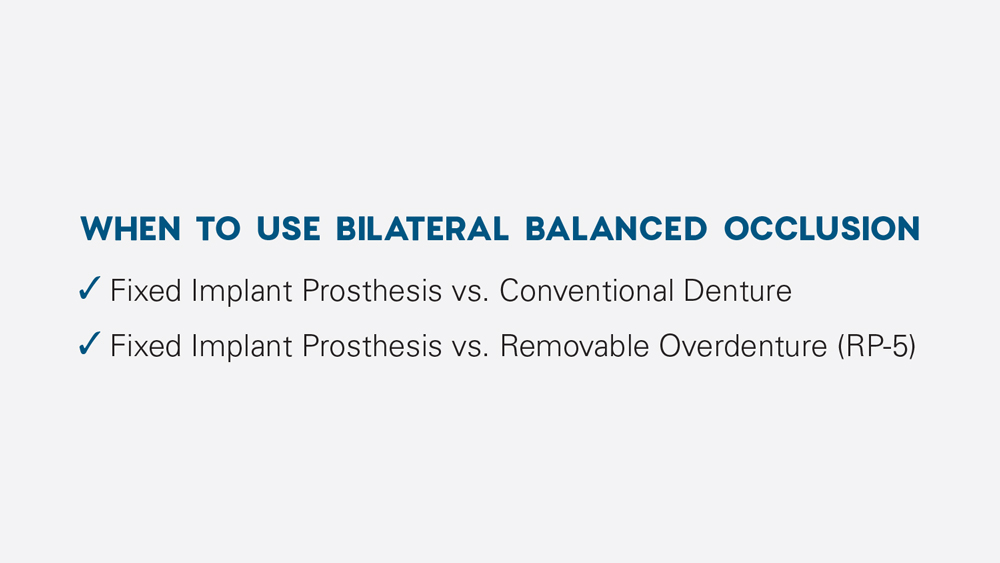 WHEN TO USE BILATERAL BALANCED OCCLUSION

✓ Fixed Implant Prosthesis vs. Conventional Denture

✓ Fixed Implant Prosthesis vs. Removable Overdenture (RP-5)